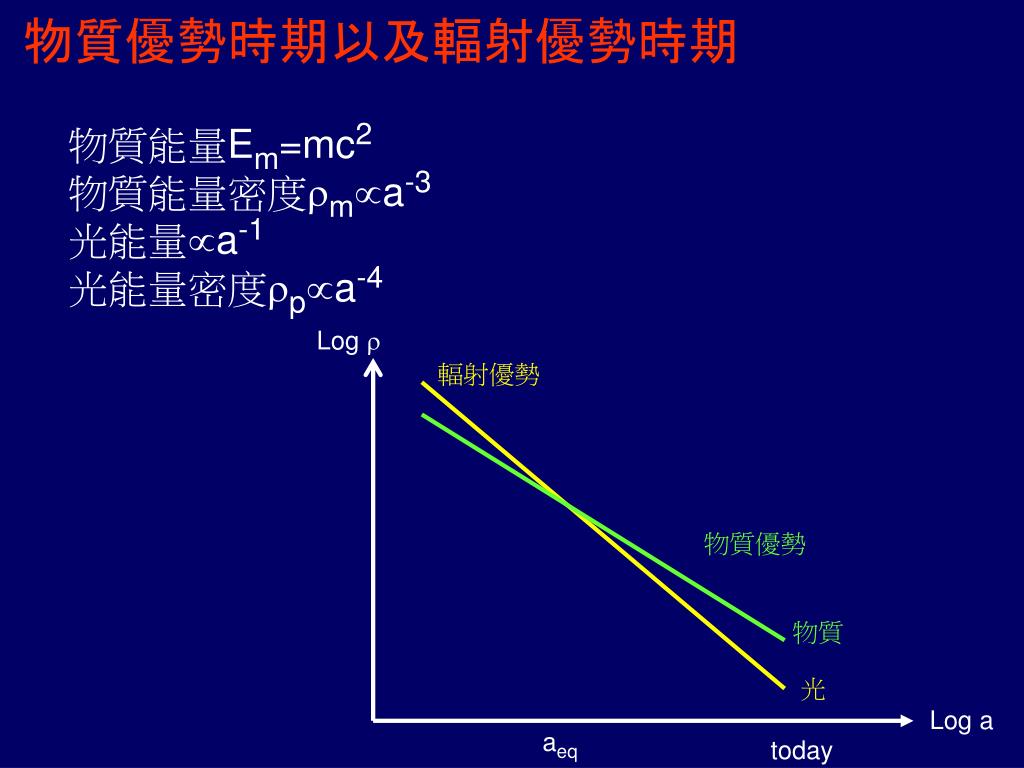 物質優勢時期以及輻射優勢時期

物質能量$E_m=mc^2$
物質能量密度$\rho_m \propto a^{-3}$
光能量$\propto a^{-1}$
光能量密度$\rho_p \propto a^{-4}$

Log $\rho$

輻射優勢

物質優勢

物質

光

Log a

$a_{eq}$

today